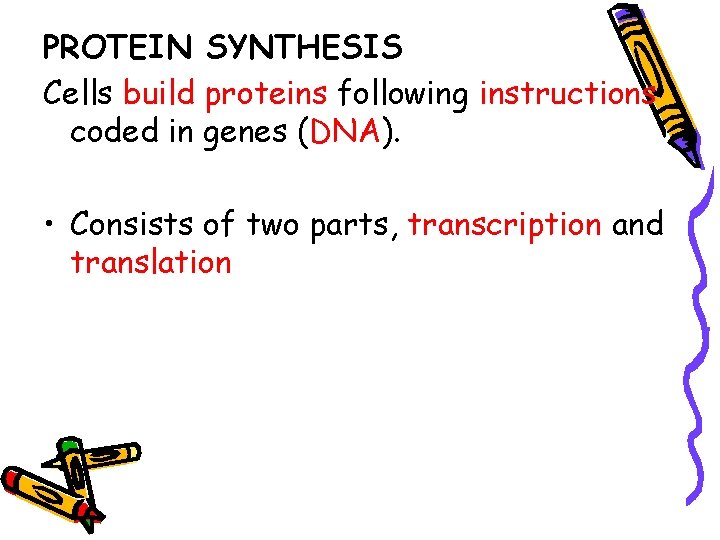 PROTEIN SYNTHESIS

Cells build proteins following instructions coded in genes (DNA).

• Consists of two parts, transcription and translation